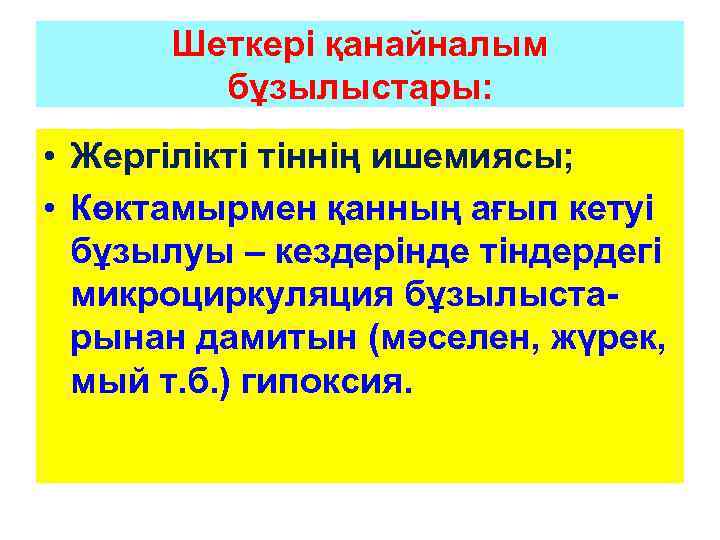 Шеткері қанайналым бұзылыстары:

• Жергілікті тіннің ишемиясы;
• Көктамырмен қанның ағып кетуі бұзылуы – кездерінде тіндердегі микроциркуляция бұзылыстарынан дамитын (мәселен, жүрек, мый т.б.) гипоксия.